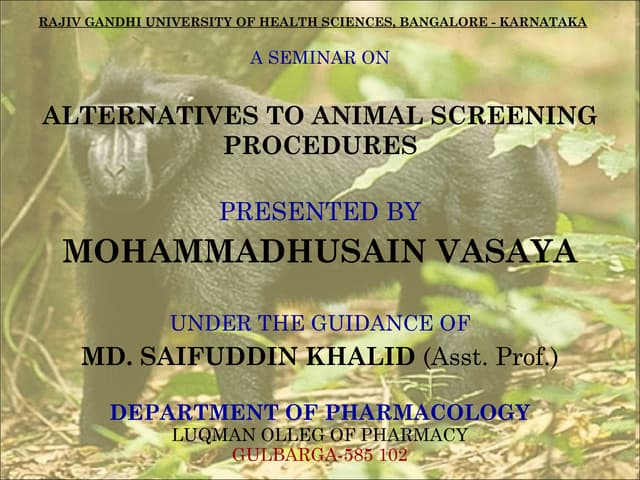 RAJIV GANDHI UNIVERSITY OF HEALTH SCIENCES, BANGALORE - KARNATAKA

A SEMINAR ON

ALTERNATIVES TO ANIMAL SCREENING PROCEDURES

PRESENTED BY

MOHAMMADHUSAIN VASAYA

UNDER THE GUIDANCE OF

MD. SAIFUDDIN KHALID (Asst. Prof.)

DEPARTMENT OF PHARMACOLOGY
LUQMAN OLLEG OF PHARMACY
GULBARGA-585 102